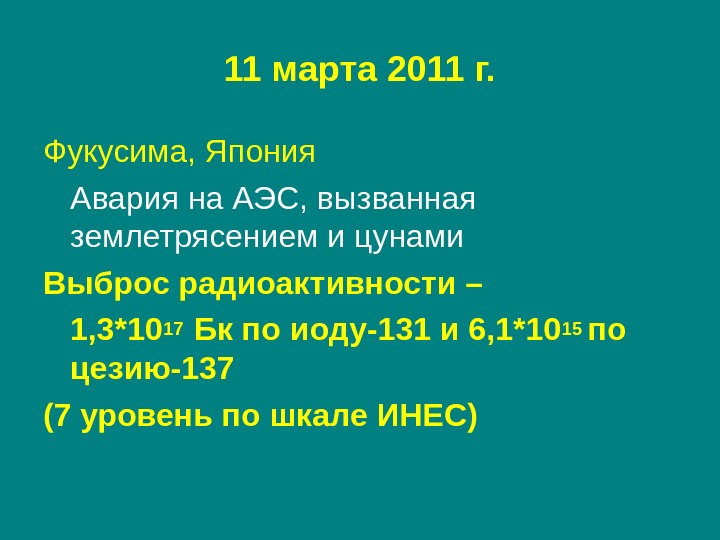 11 марта 2011 г.

Фукусима, Япония

Авария на АЭС, вызванная землетрясением и цунами

Выброс радиоактивности –

$1,3*10^{17}$ Бк по иоду-131 и $6,1*10^{15}$ по цезию-137

(7 уровень по шкале ИНЕС)